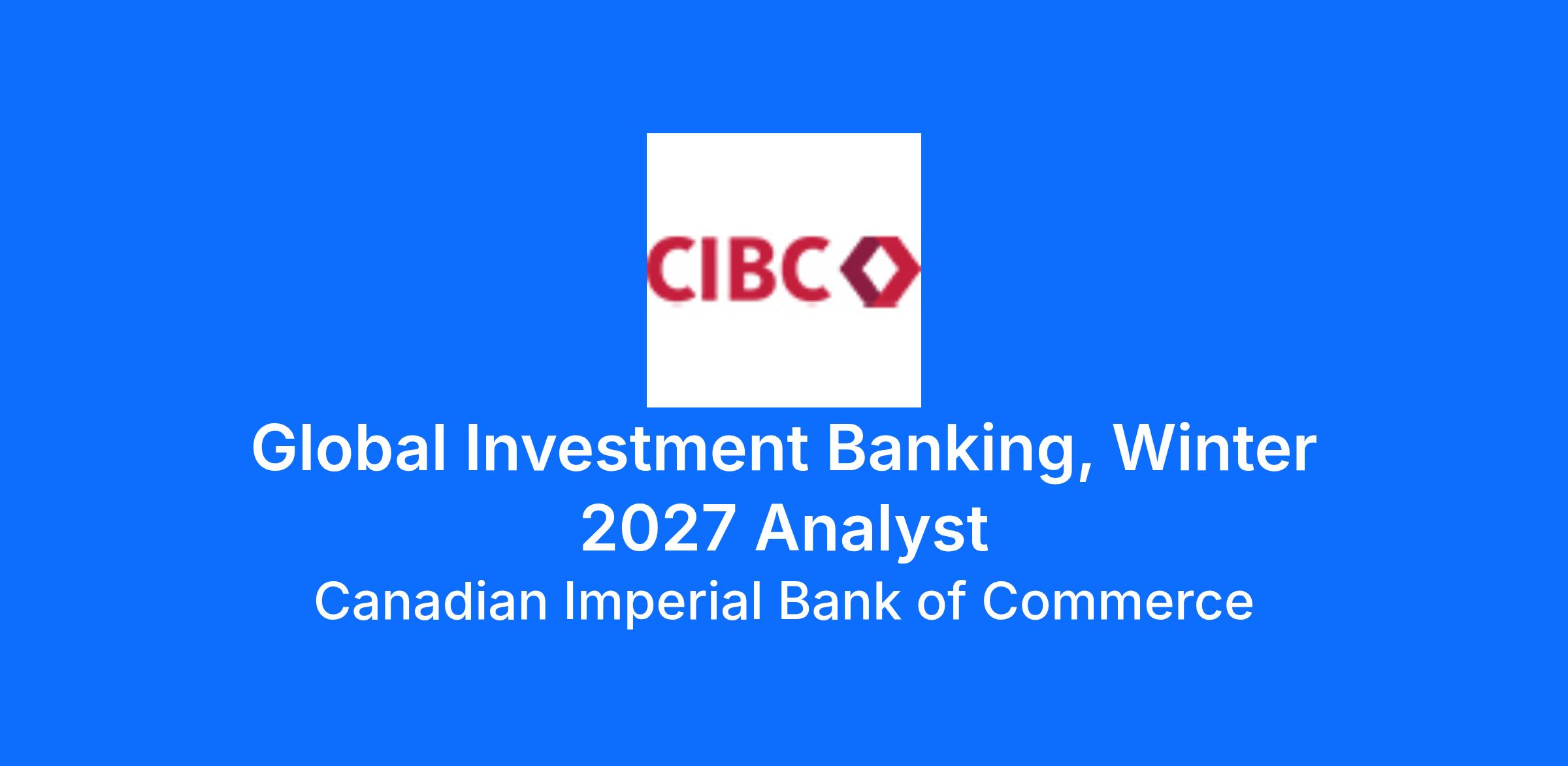 CIBC

Global Investment Banking, Winter 2027 Analyst

Canadian Imperial Bank of Commerce